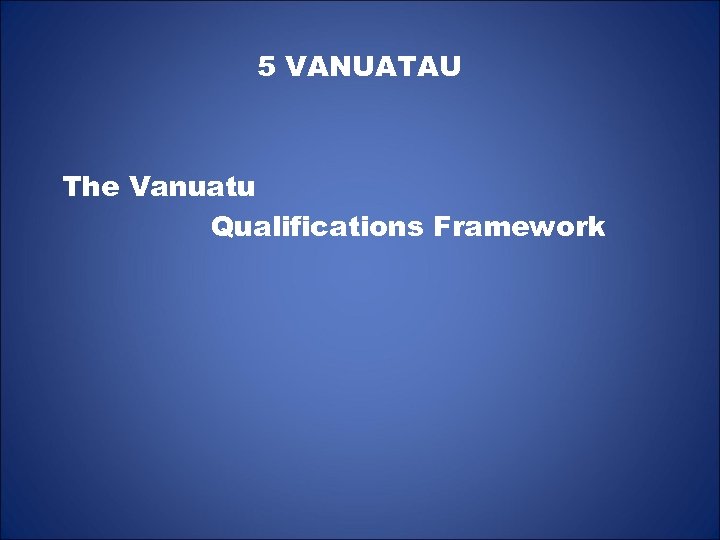 5 VANUATAU

The Vanuatu Qualifications Framework